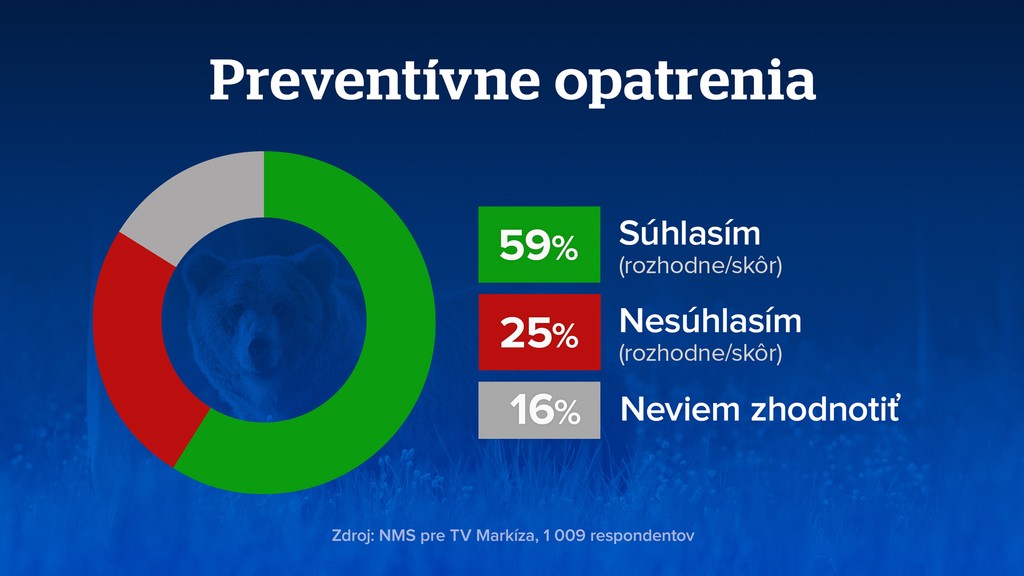 Preventívne opatrenia

59% Súhlasím (rozhodne/skôr)

25% Nesúhlasím (rozhodne/skôr)

16% Neviem zhodnotiť

Zdroj: NMS pre TV Markíza, 1 009 respondentov